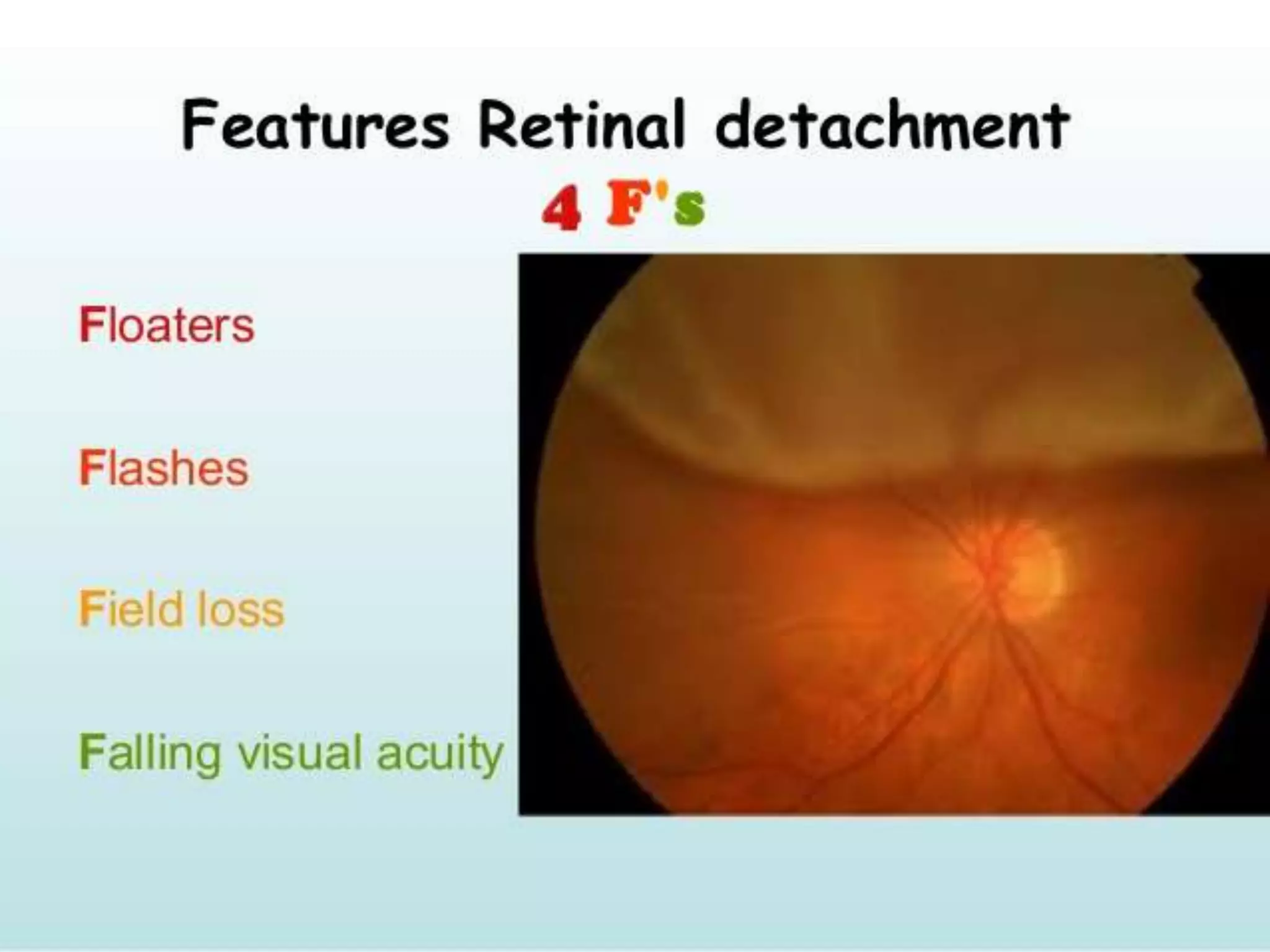 Features Retinal detachment

4 F's

Floaters

Flashes

Field loss

Falling visual acuity